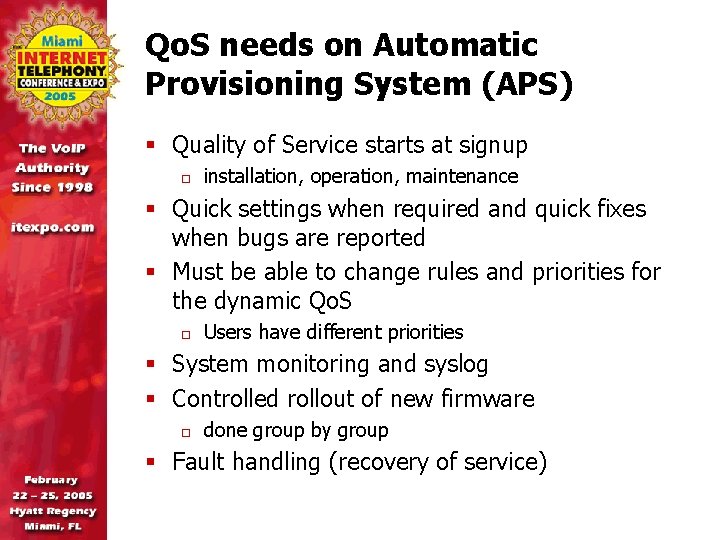 Miami
INTERNET
TELEPHONY
CONFERENCE & EXPO
2005

The VoIP Authority Since 1998

itexpo.com

February 22 – 25, 2005
Hyatt Regency
Miami, FL

QoS needs on Automatic Provisioning System (APS)

- Quality of Service starts at signup
  - installation, operation, maintenance
- Quick settings when required and quick fixes when bugs are reported
- Must be able to change rules and priorities for the dynamic QoS
  - Users have different priorities
- System monitoring and syslog
- Controlled rollout of new firmware
  - done group by group
- Fault handling (recovery of service)